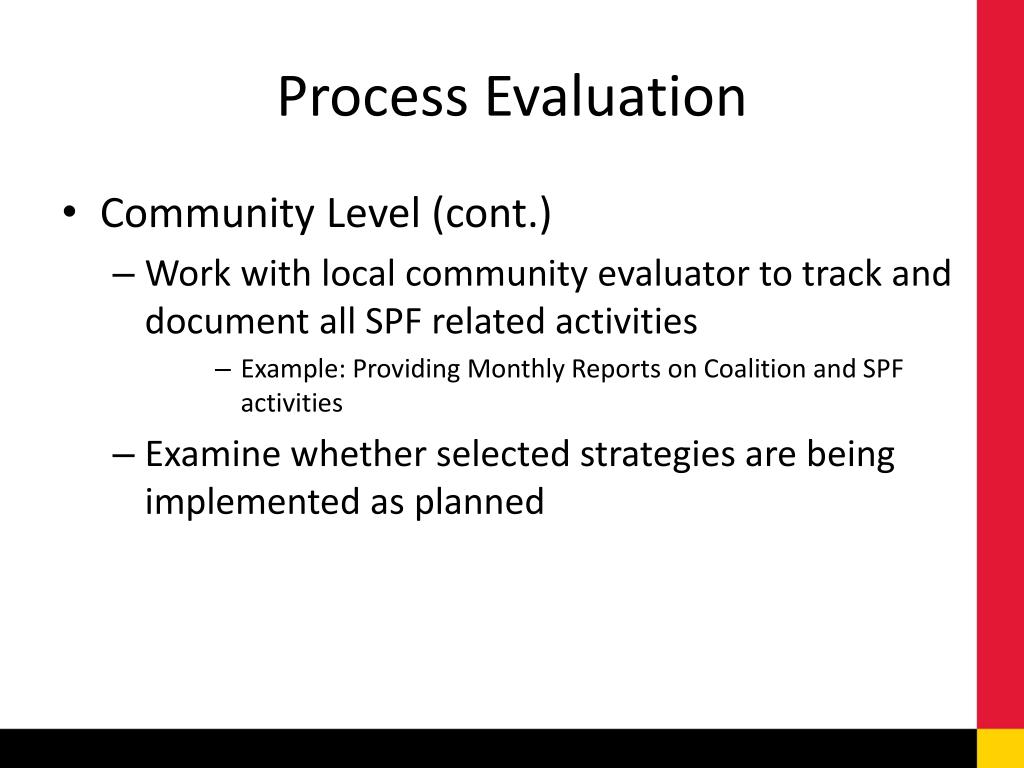 Process Evaluation

• Community Level (cont.)
– Work with local community evaluator to track and document all SPF related activities
– Example: Providing Monthly Reports on Coalition and SPF activities
– Examine whether selected strategies are being implemented as planned